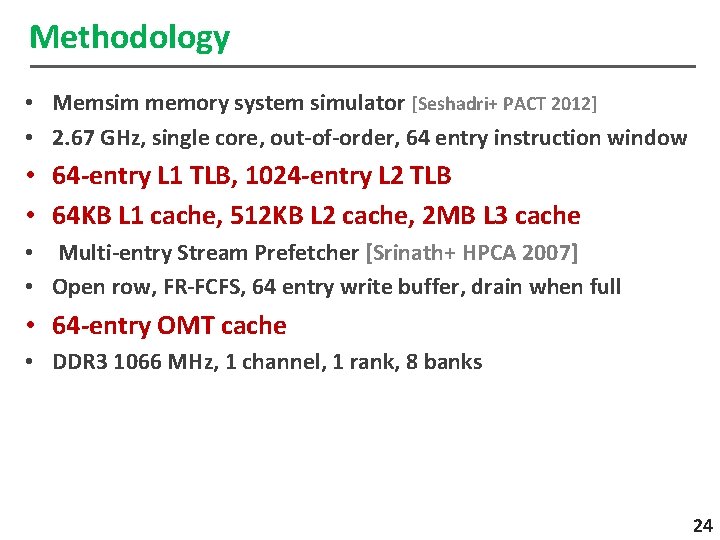 Methodology

• Memsim memory system simulator [Seshadri+ PACT 2012]
• 2.67 GHz, single core, out-of-order, 64 entry instruction window
• 64-entry L1 TLB, 1024-entry L2 TLB
• 64KB L1 cache, 512KB L2 cache, 2MB L3 cache
• Multi-entry Stream Prefetcher [Srinath+ HPCA 2007]
• Open row, FR-FCFS, 64 entry write buffer, drain when full
• 64-entry OMT cache
• DDR3 1066 MHz, 1 channel, 1 rank, 8 banks

24